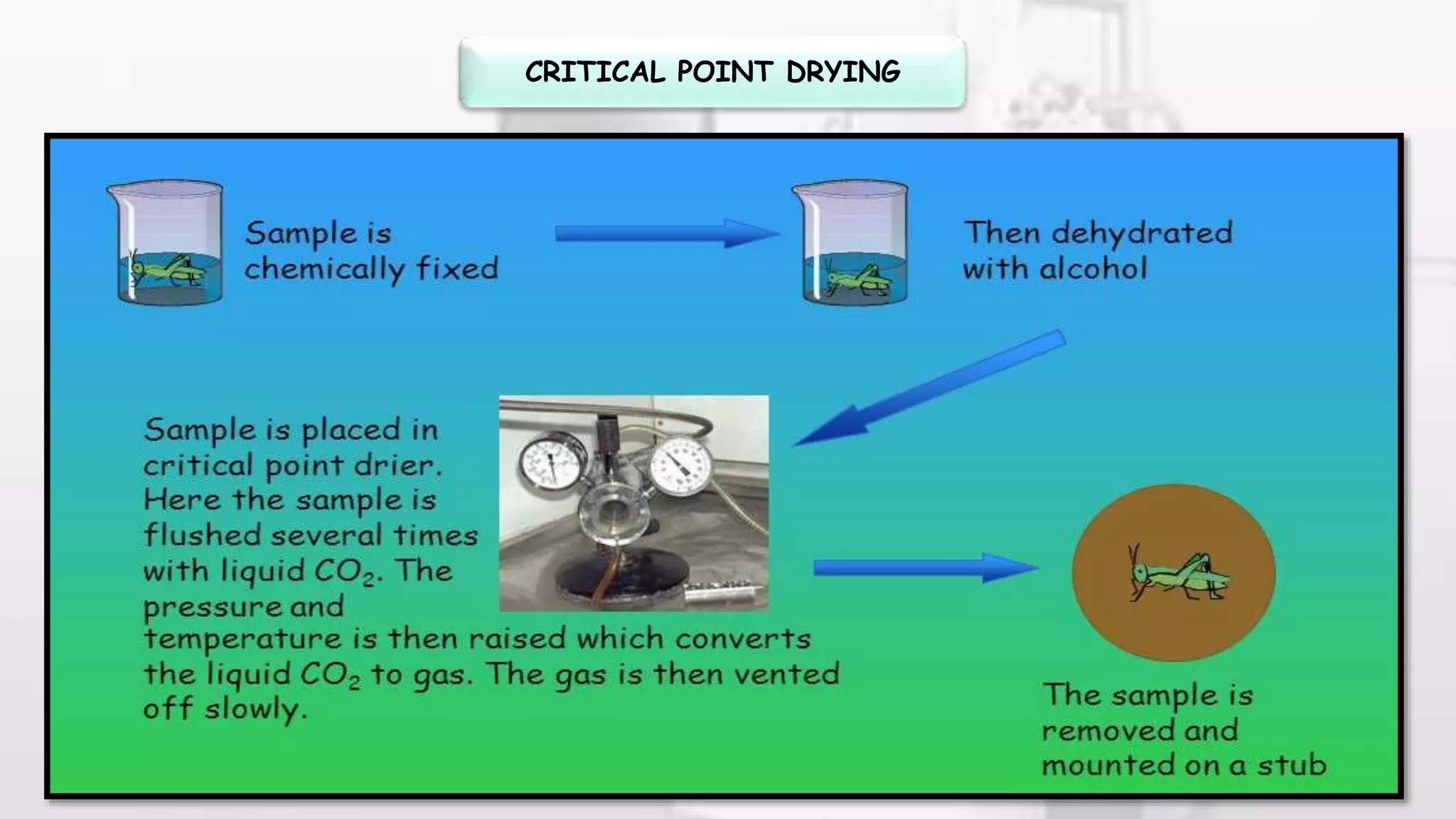 CRITICAL POINT DRYING

Sample is chemically fixed

Then dehydrated with alcohol

Sample is placed in critical point drier. Here the sample is flushed several times with liquid $CO_2$. The pressure and temperature is then raised which converts the liquid $CO_2$ to gas. The gas is then vented off slowly.

The sample is removed and mounted on a stub